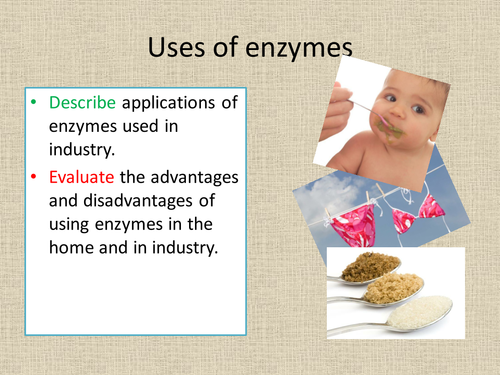 Uses of enzymes

• Describe applications of enzymes used in industry.
• Evaluate the advantages and disadvantages of using enzymes in the home and in industry.